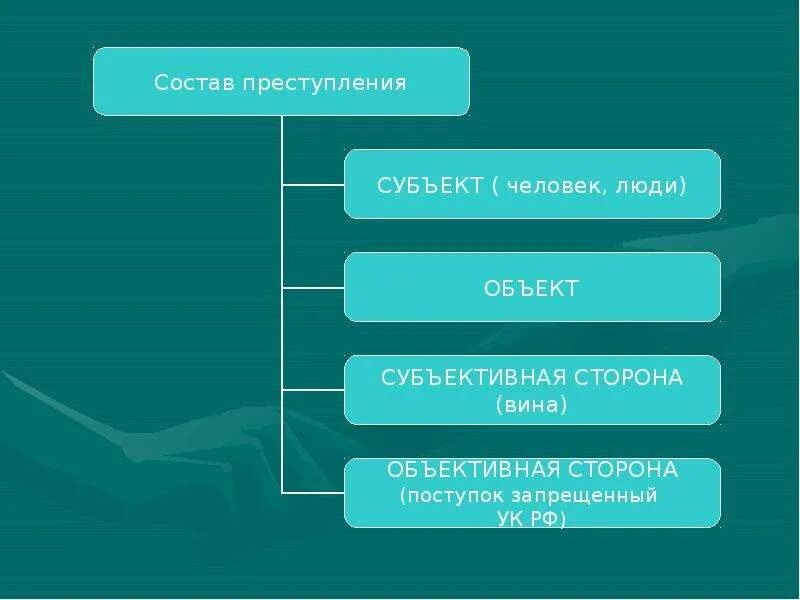 Состав преступления

СУБЪЕКТ ( человек, люди)

ОБЪЕКТ

СУБЪЕКТИВНАЯ СТОРОНА (вина)

ОБЪЕКТИВНАЯ СТОРОНА (поступок запрещенный УК РФ)